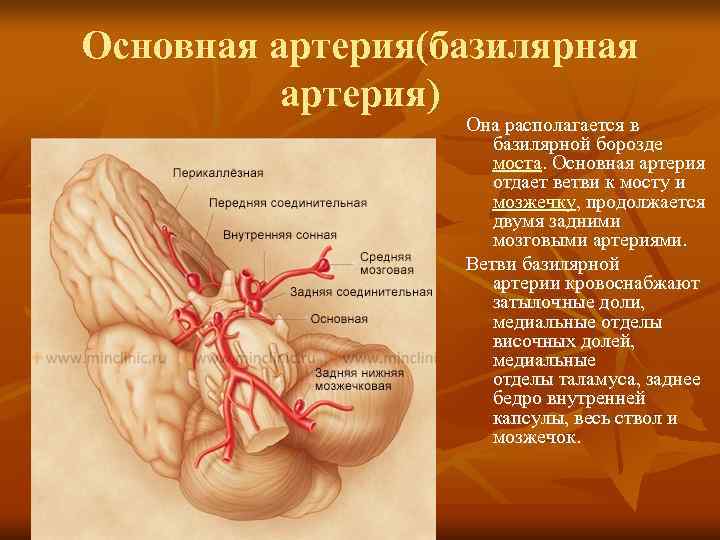 Основная артерия(базилярная артерия)

Перикаллёзная
Передняя соединительная
Внутренняя сонная
Средняя мозговая
Задняя соединительная
Основная
Задняя нижняя мозжечковая
www.minclinic.ru
www.minclinic.ru
www.minclinic.ru

Она располагается в базилярной борозде моста. Основная артерия отдает ветви к мосту и мозжечку, продолжается двумя задними мозговыми артериями.

Ветви базилярной артерии кровоснабжают затылочные доли, медиальные отделы височных долей, медиальные отделы таламуса, заднее бедро внутренней капсулы, весь ствол и мозжечок.